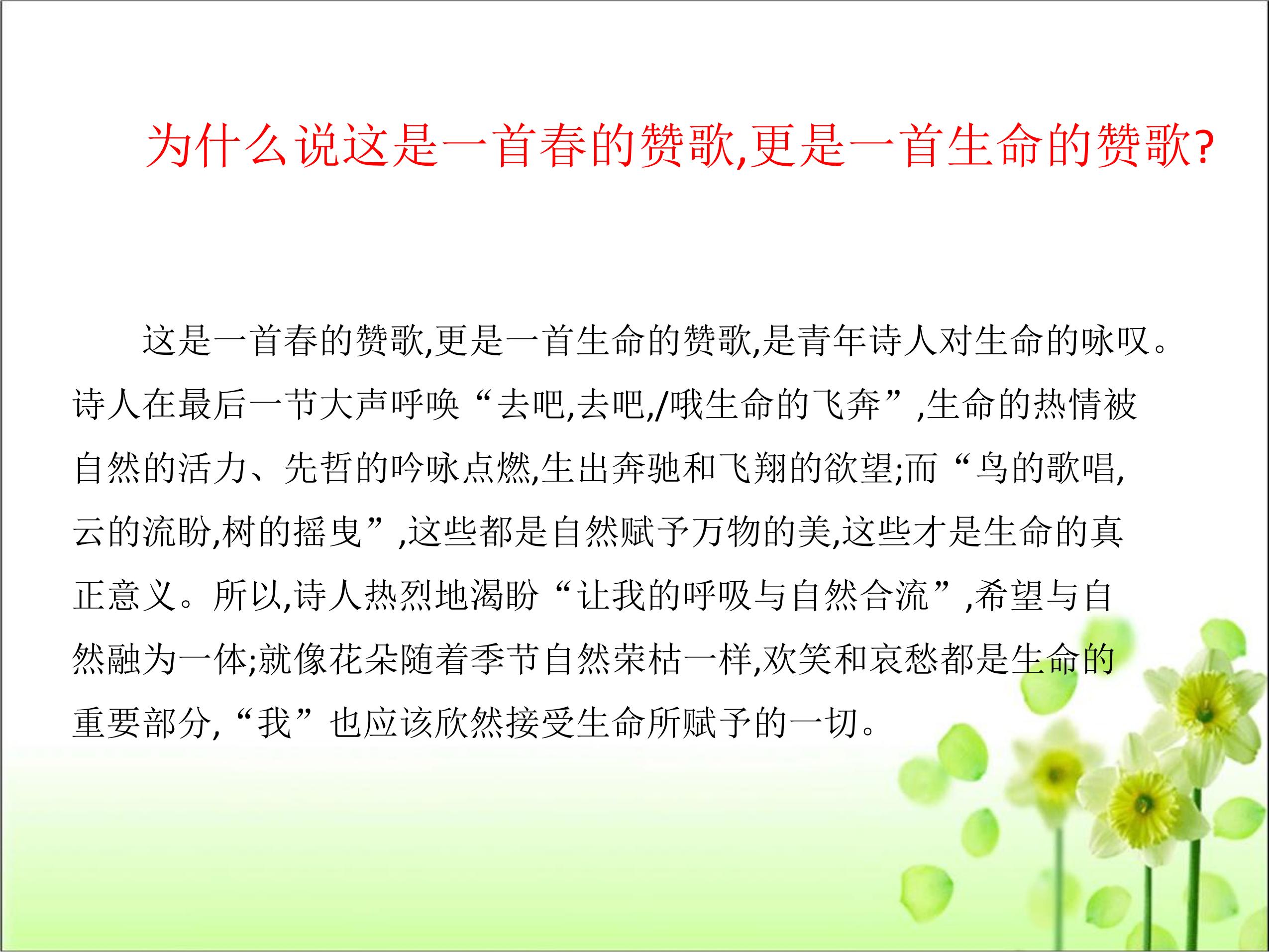 为什么说这是一首春的赞歌,更是一首生命的赞歌?

这是一首春的赞歌,更是一首生命的赞歌,是青年诗人对生命的咏叹。诗人在最后一节大声呼唤“去吧,去吧,/哦生命的飞奔”,生命的热情被自然的活力、先哲的吟咏点燃,生出奔驰和飞翔的欲望;而“鸟的歌唱,云的流盼,树的摇曳”,这些都是自然赋予万物的美,这些才是生命的真正意义。所以,诗人热烈地渴盼“让我的呼吸与自然合流”,希望与自然融为一体;就像花朵随着季节自然荣枯一样,欢笑和哀愁都是生命的重要部分,“我”也应该欣然接受生命所赋予的一切。